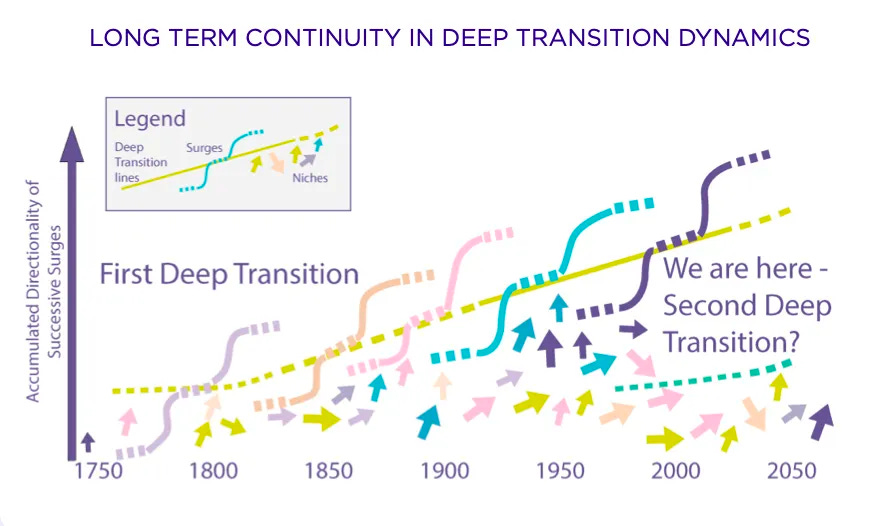 LONG TERM CONTINUITY IN DEEP TRANSITION DYNAMICS

Legend
Deep Transition lines
Surges
Niches

Accumulated Directionality of Successive Surges

First Deep Transition

We are here - Second Deep Transition?

1750
1800
1850
1900
1950
2000
2050